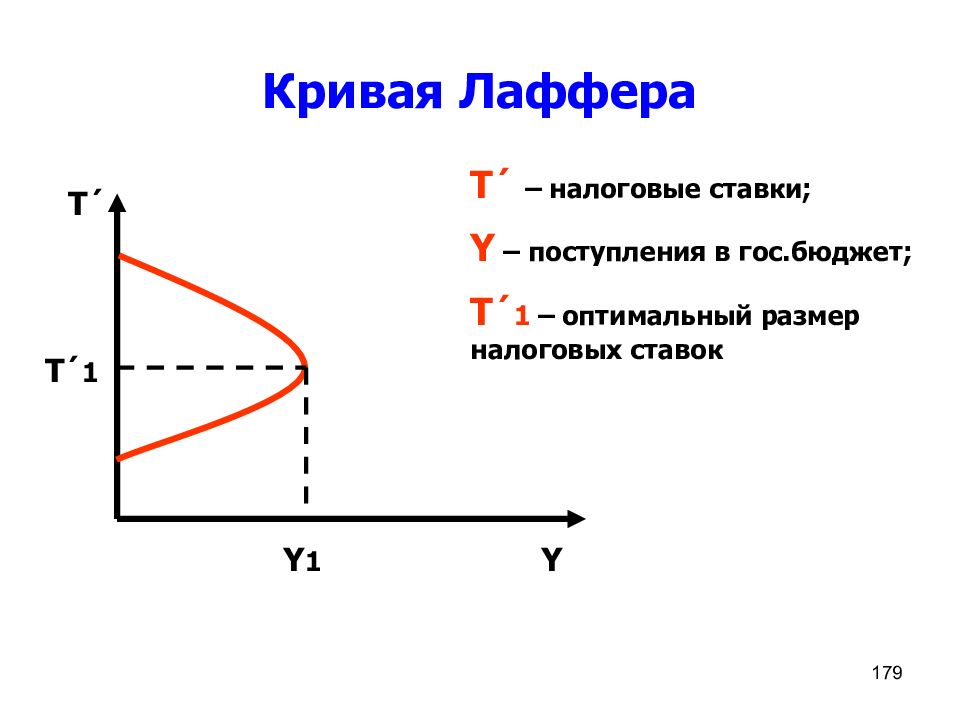 Кривая Лаффера

T´

T´1

Y1

Y

T´ – налоговые ставки;

Y – поступления в гос.бюджет;

T´1 – оптимальный размер налоговых ставок

179